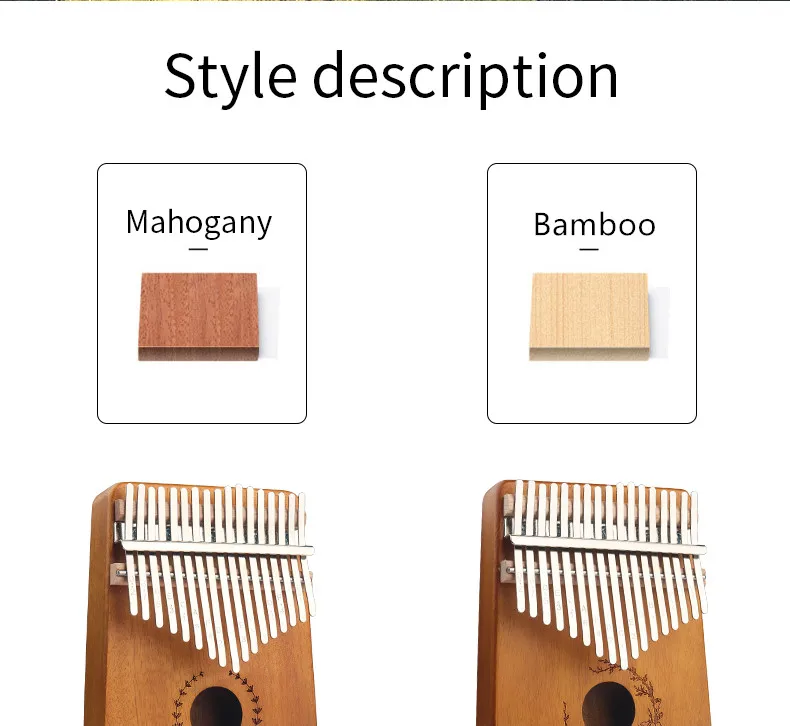 Style description

Mahogany

Bamboo